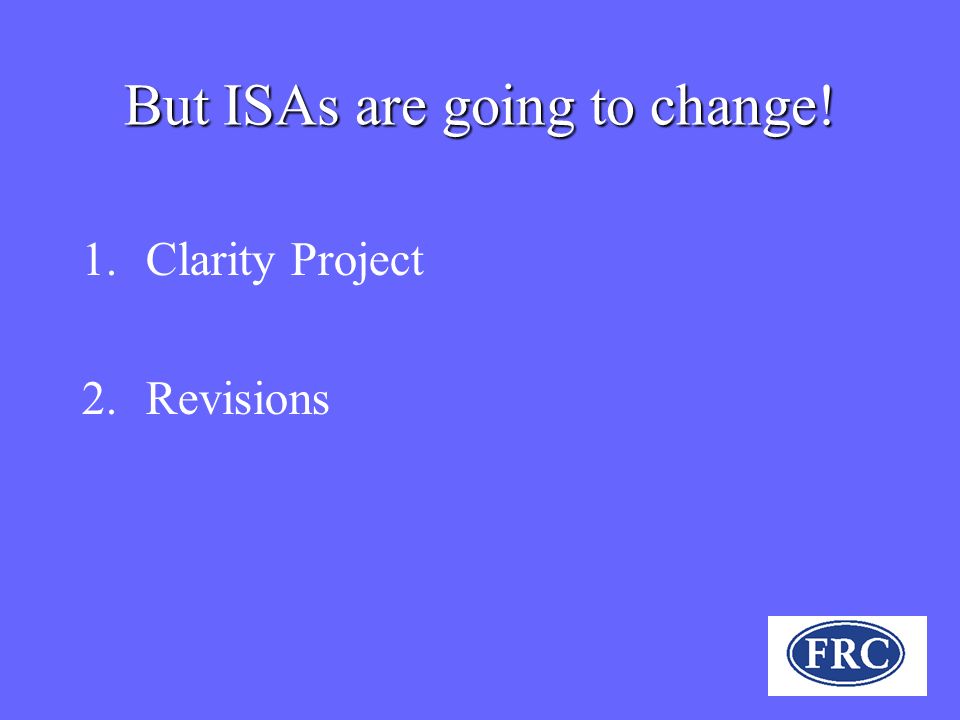 But ISAs are going to change!

1. Clarity Project

2. Revisions

FRC